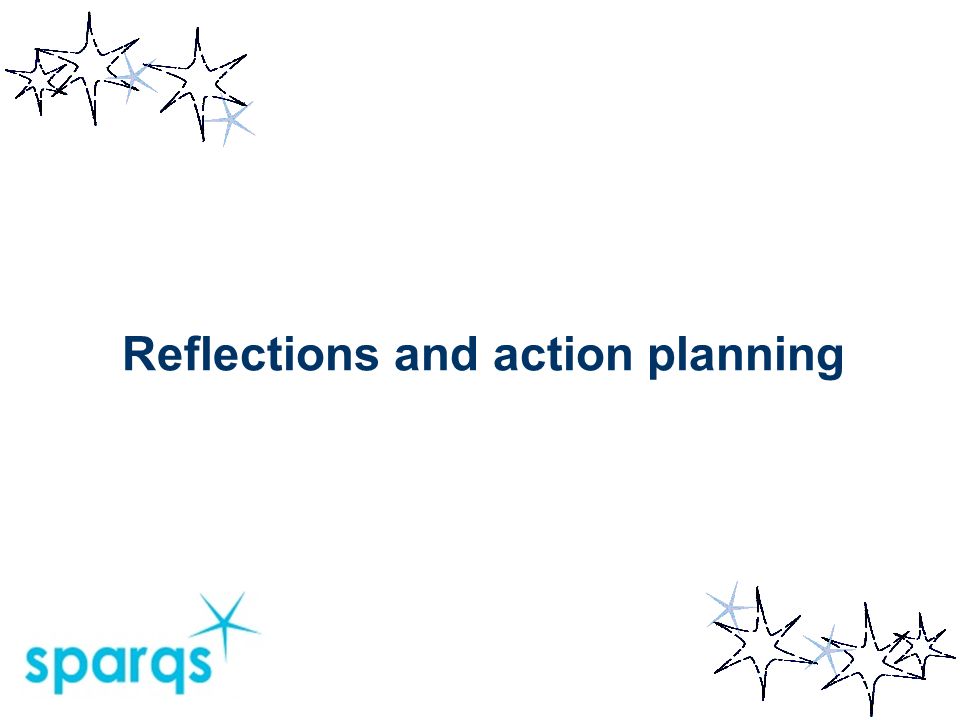 Reflections and action planning

sparqs